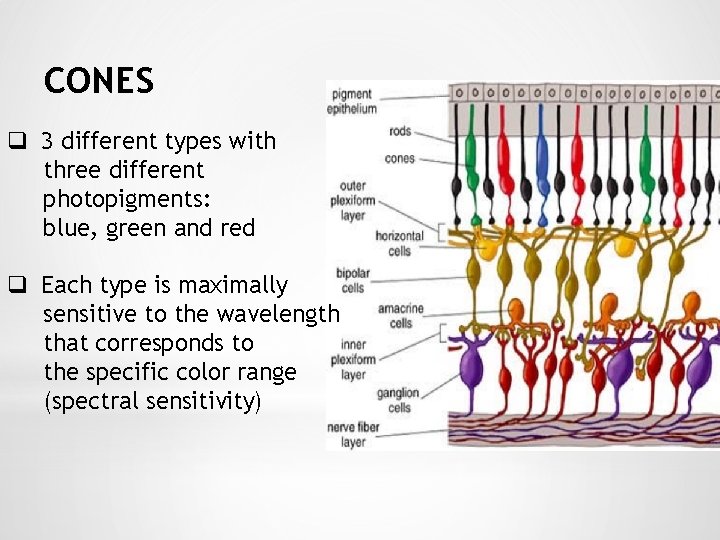 CONES

❑ 3 different types with three different photopigments: blue, green and red

❑ Each type is maximally sensitive to the wavelength that corresponds to the specific color range (spectral sensitivity)

pigment epithelium
rods
cones
outer plexiform layer
horizontal cells
bipolar cells
amacrine cells
inner plexiform layer
ganglion cells
nerve fiber layer